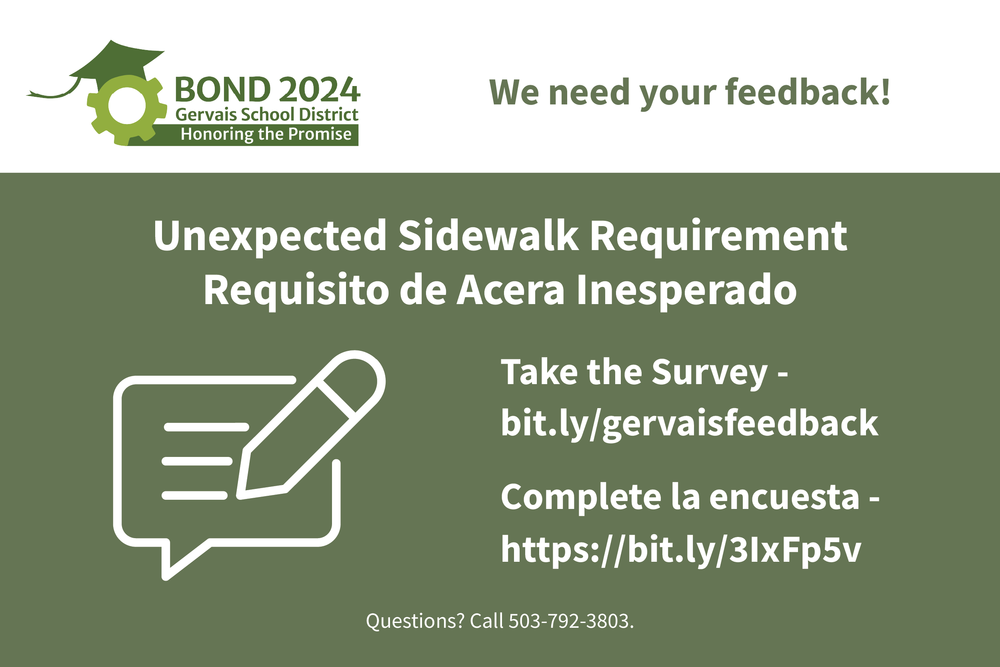 BOND 2024
Gervais School District
Honoring the Promise

We need your feedback!

Unexpected Sidewalk Requirement
Requisito de Acera Inesperado

Take the Survey - bit.ly/gervaisfeedback

Complete la encuesta - https://bit.ly/3IxFp5v

Questions? Call 503-792-3803.